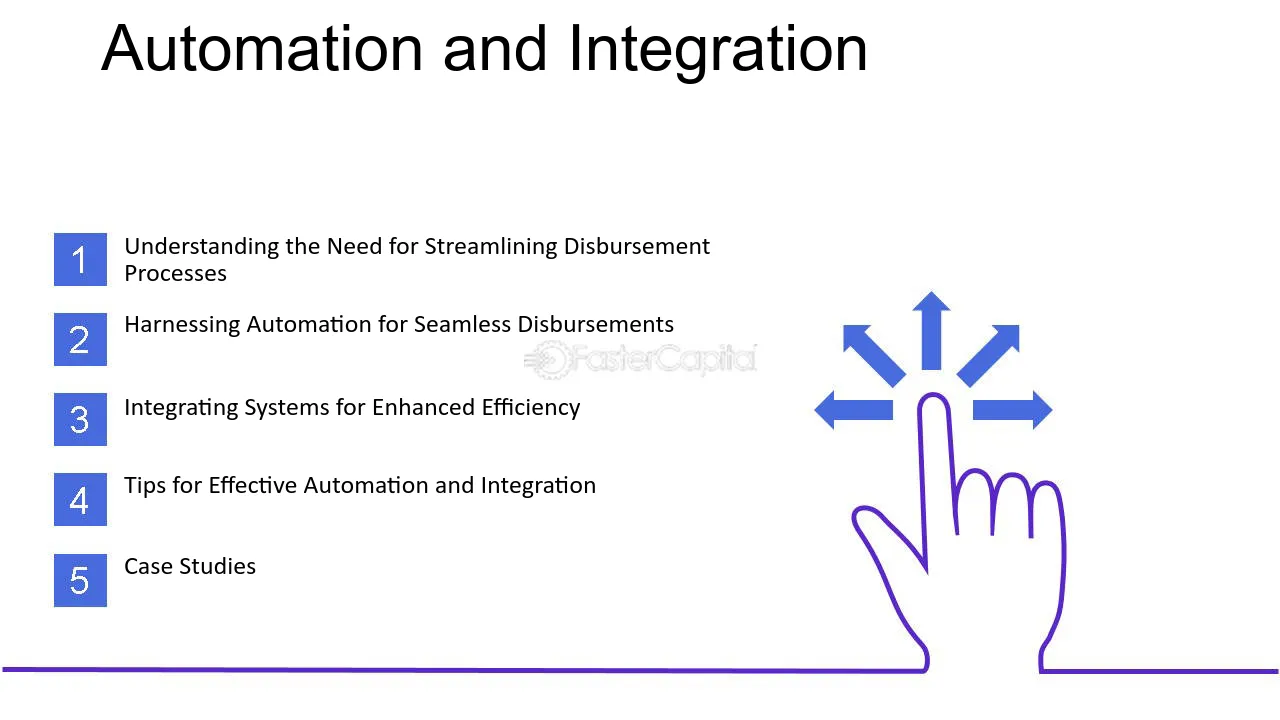 Automation and Integration

1
Understanding the Need for Streamlining Disbursement Processes

2
Harnessing Automation for Seamless Disbursements

3
Integrating Systems for Enhanced Efficiency

4
Tips for Effective Automation and Integration

5
Case Studies

FasterCapital